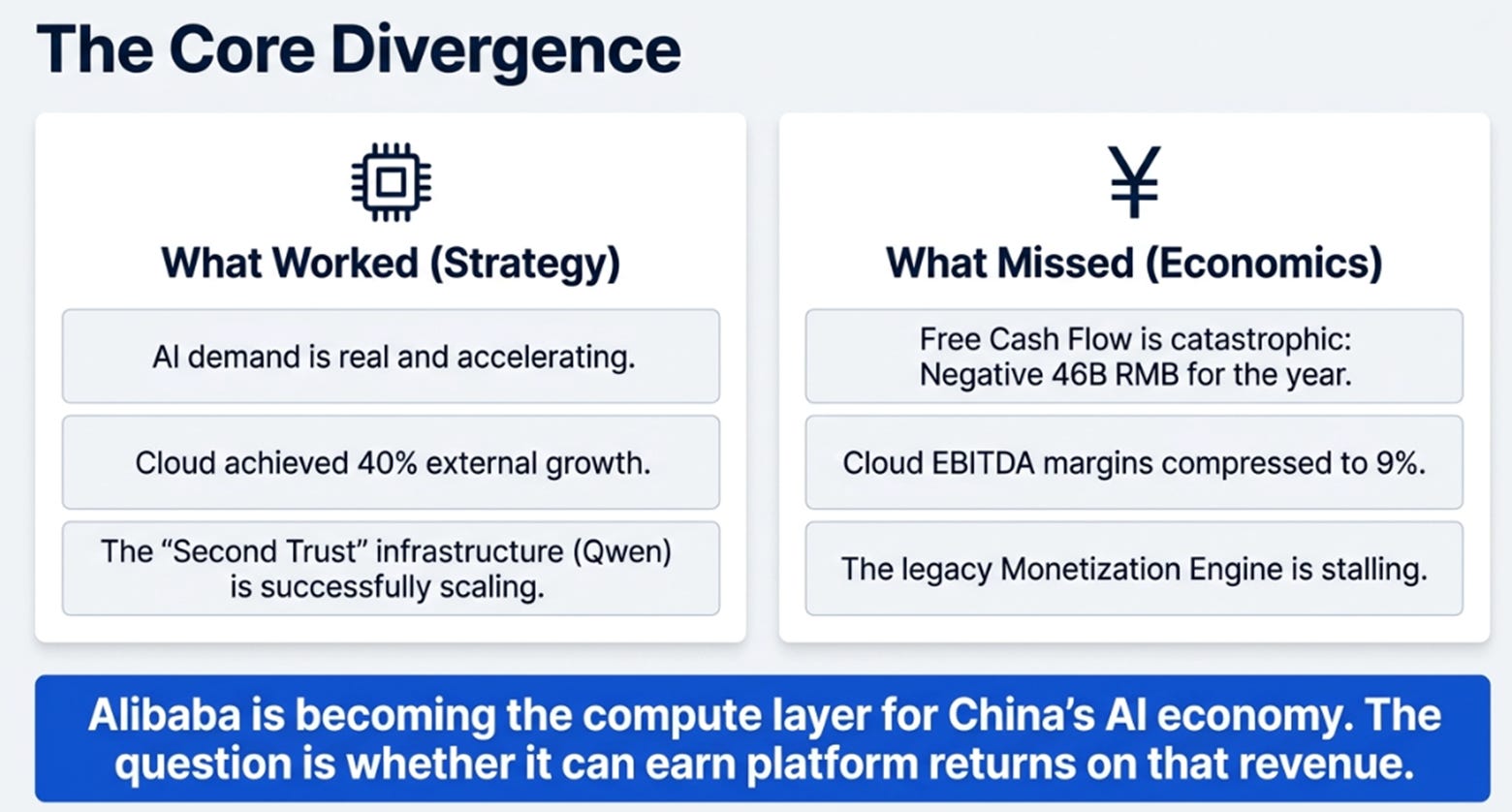 The Core Divergence

What Worked (Strategy)

AI demand is real and accelerating.

Cloud achieved 40% external growth.

The “Second Trust” infrastructure (Qwen) is successfully scaling.

¥

What Missed (Economics)

Free Cash Flow is catastrophic: Negative 46B RMB for the year.

Cloud EBITDA margins compressed to 9%.

The legacy Monetization Engine is stalling.

Alibaba is becoming the compute layer for China’s AI economy. The question is whether it can earn platform returns on that revenue.